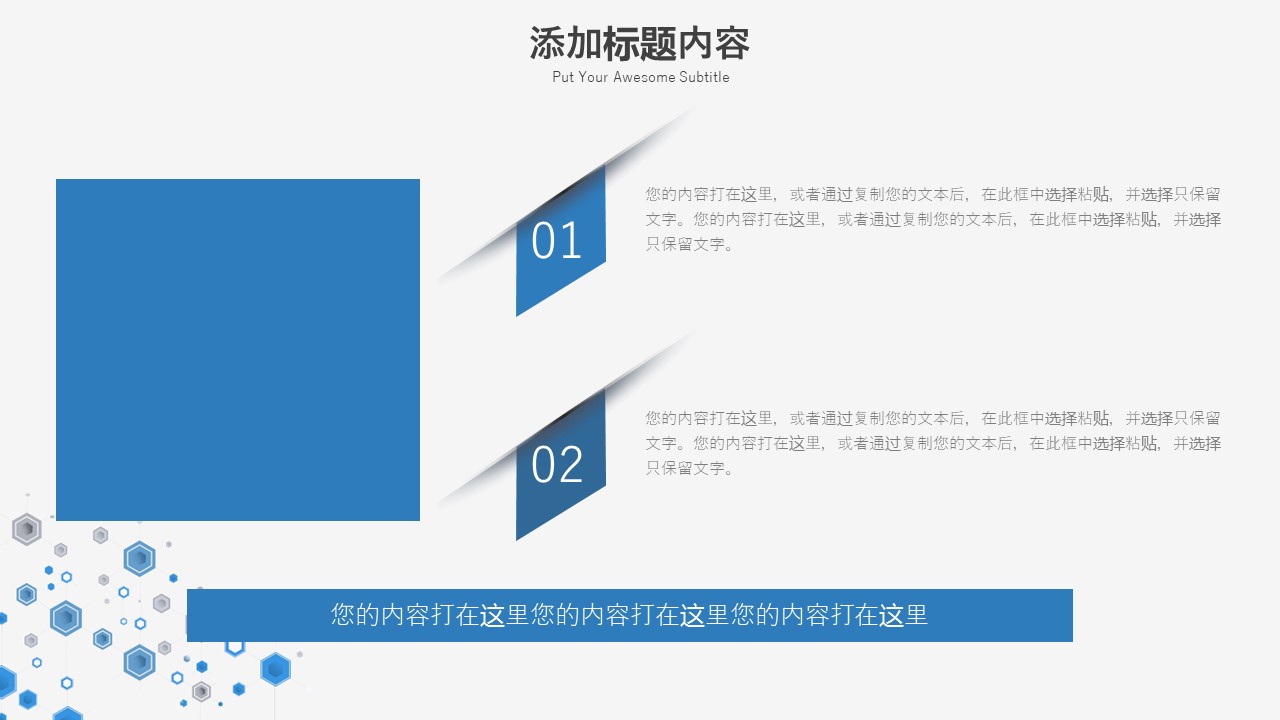 添加标题内容
Put Your Awesome Subtitle

01

您的内容打在这里，或者通过复制您的文本后，在此框中选择粘贴，并选择只保留文字。您的内容打在这里，或者通过复制您的文本后，在此框中选择粘贴，并选择只保留文字。

02

您的内容打在这里，或者通过复制您的文本后，在此框中选择粘贴，并选择只保留文字。您的内容打在这里，或者通过复制您的文本后，在此框中选择粘贴，并选择只保留文字。

您的内容打在这里您的内容打在这里您的内容打在这里